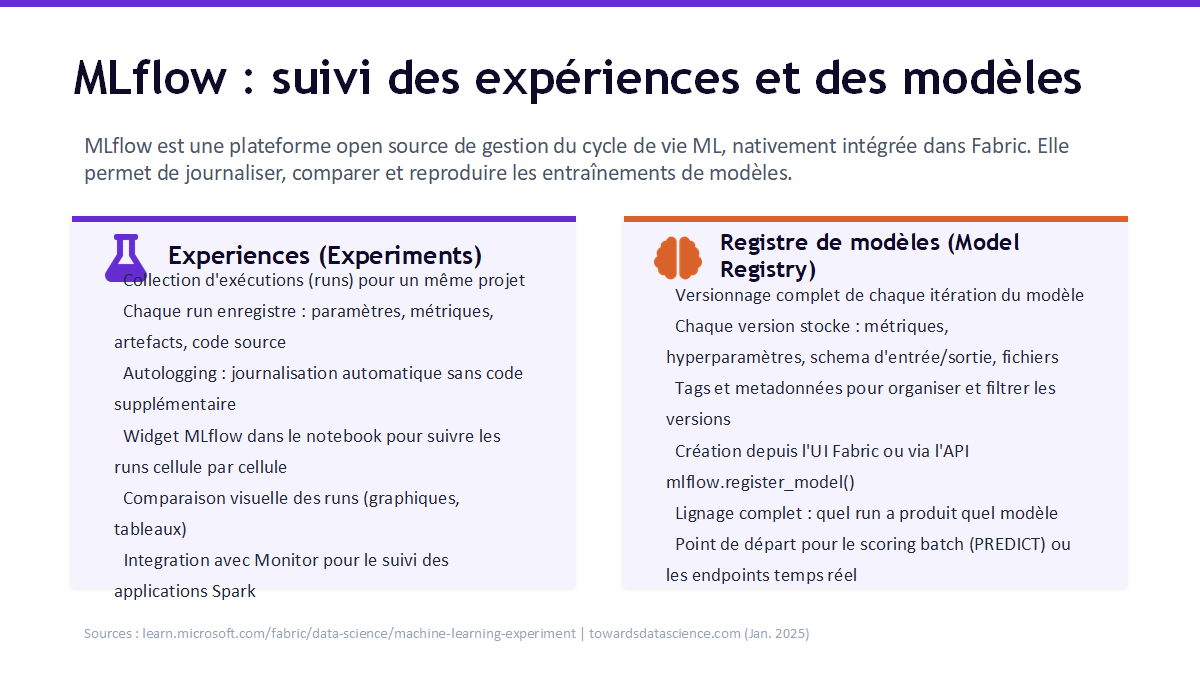 MLflow : suivi des expériences et des modèles

MLflow est une plateforme open source de gestion du cycle de vie ML, nativement intégrée dans Fabric. Elle permet de journaliser, comparer et reproduire les entraînements de modèles.

Experiences (Experiments)

Collection d'exécutions (runs) pour un même projet

Chaque run enregistre : paramètres, métriques, artefacts, code source

Autologging : journalisation automatique sans code supplémentaire

Widget MLflow dans le notebook pour suivre les runs cellule par cellule

Comparaison visuelle des runs (graphiques, tableaux)

Integration avec Monitor pour le suivi des applications Spark

Registre de modèles (Model Registry)

Versionnage complet de chaque itération du modèle

Chaque version stocke : métriques, hyperparamètres, schema d'entrée/sortie, fichiers

Tags et metadonnées pour organiser et filtrer les versions

Création depuis l'UI Fabric ou via l'API mlflow.register_model()

Lignage complet : quel run a produit quel modèle

Point de départ pour le scoring batch (PREDICT) ou les endpoints temps réel

Sources : learn.microsoft.com/fabric/data-science/machine-learning-experiment | towardsdatascience.com (Jan. 2025)